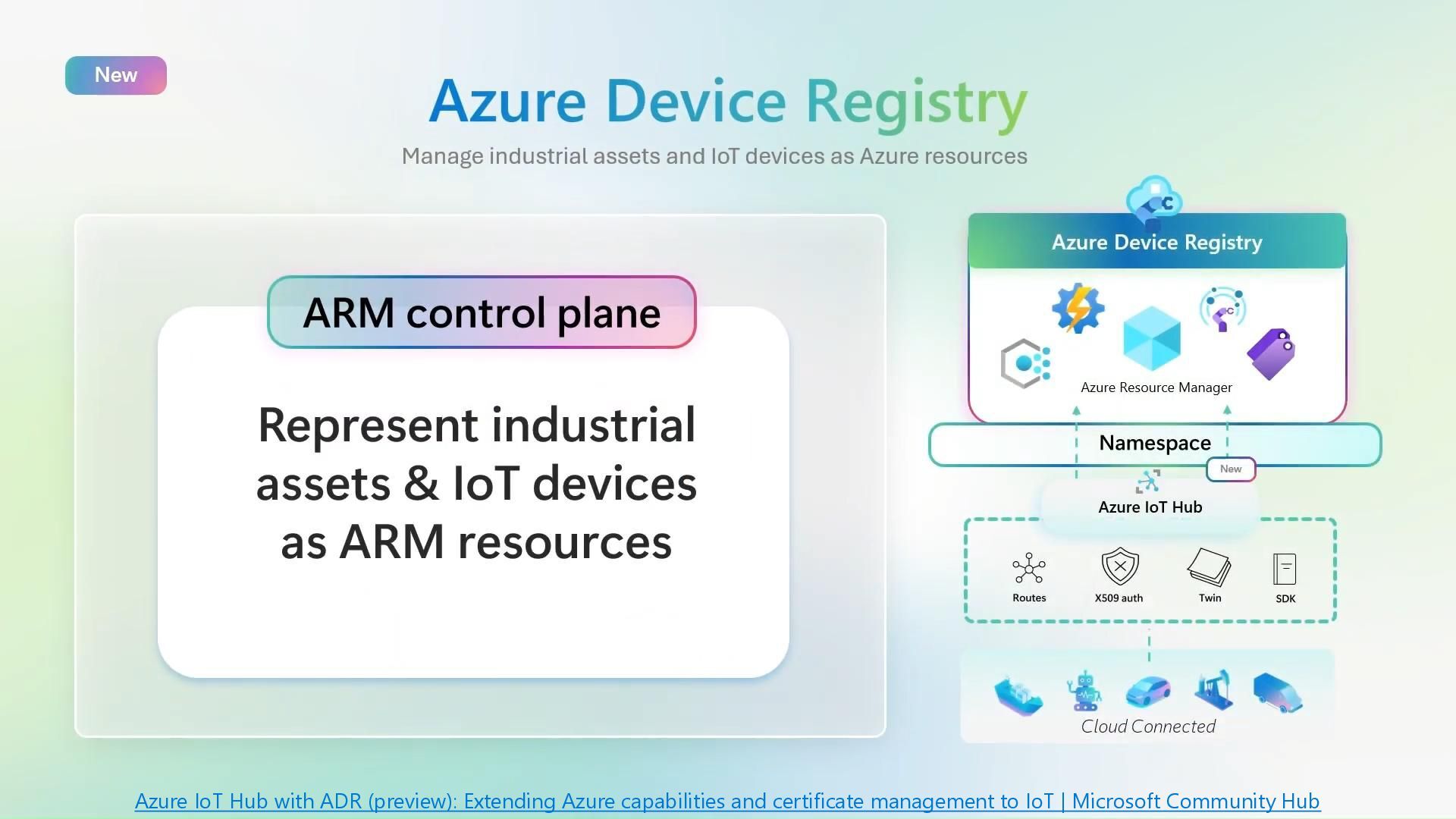 New

Azure Device Registry

Manage industrial assets and IoT devices as Azure resources

ARM control plane

Represent industrial assets & IoT devices as ARM resources

Azure Device Registry

Azure Resource Manager

Namespace

New

Azure IoT Hub

Routes

X509 auth

Twin

SDK

Cloud Connected

Azure IoT Hub with ADR (preview): Extending Azure capabilities and certificate management to IoT | Microsoft Community Hub